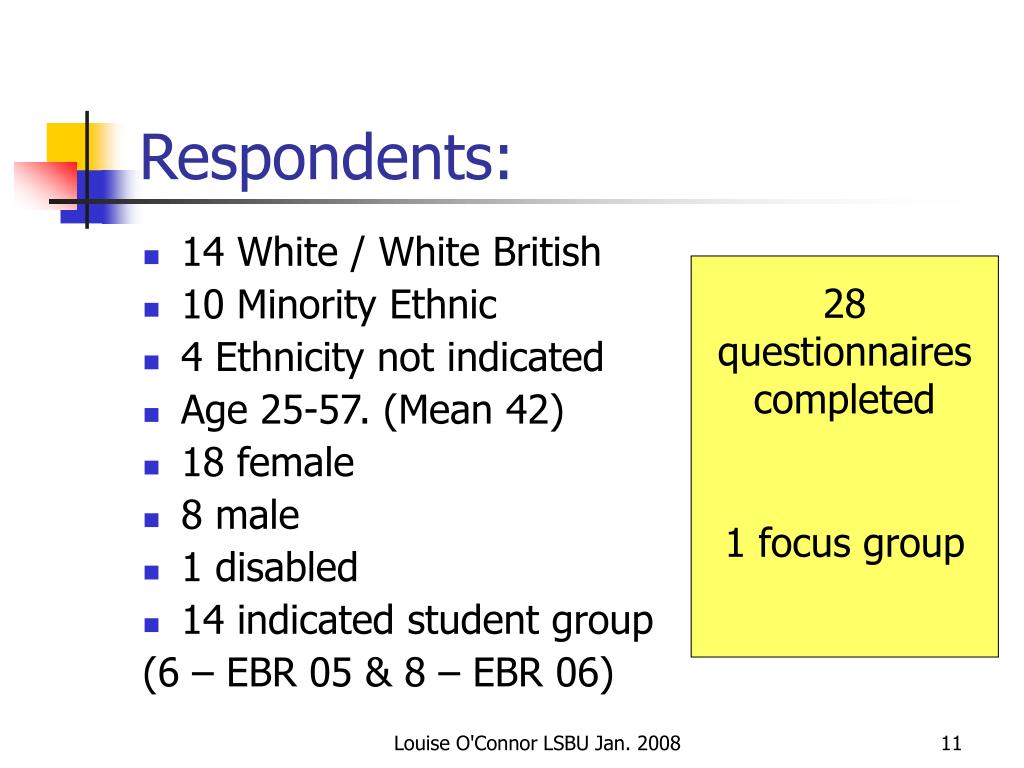 Respondents:

- 14 White / White British
- 10 Minority Ethnic
- 4 Ethnicity not indicated
- Age 25-57. (Mean 42)
- 18 female
- 8 male
- 1 disabled
- 14 indicated student group

(6 – EBR 05 & 8 – EBR 06)

28 questionnaires completed

1 focus group

Louise O'Connor LSBU Jan. 2008

11